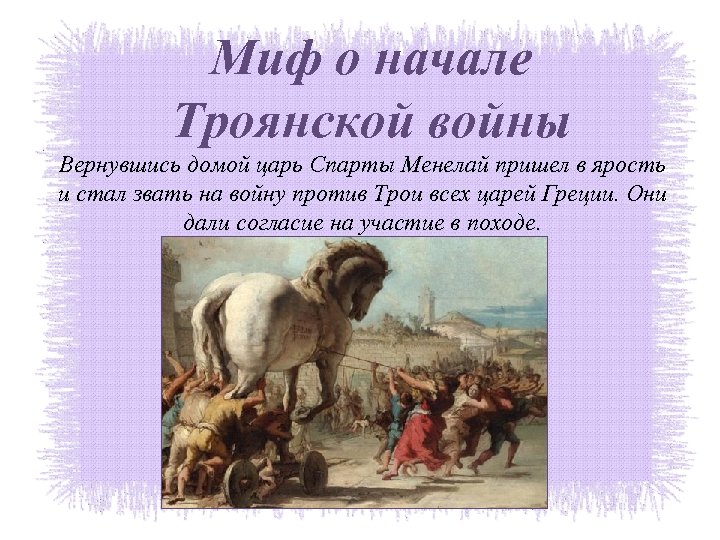 Миф о начале Троянской войны

Вернувшись домой царь Спарты Менелай пришел в ярость и стал звать на войну против Трои всех царей Греции. Они дали согласие на участие в походе.